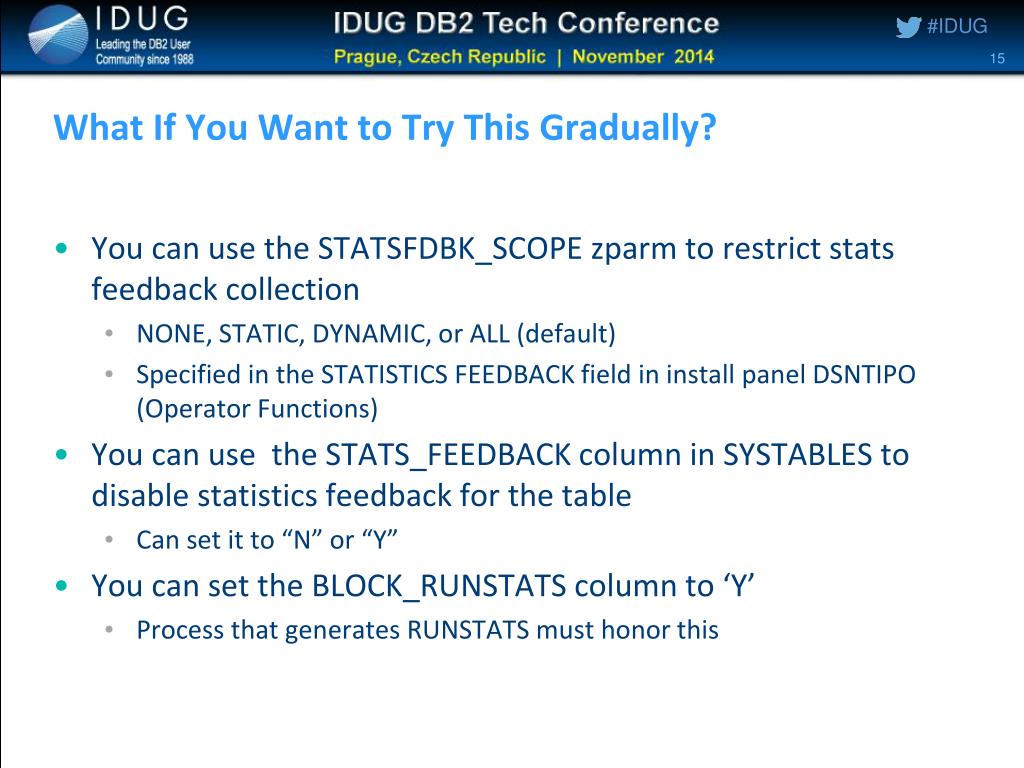 IDUG
Leading the DB2 User Community since 1988

IDUG DB2 Tech Conference
Prague, Czech Republic | November 2014

#IDUG

15

What If You Want to Try This Gradually?

• You can use the STATSFDBK_SCOPE zparm to restrict stats feedback collection
  • NONE, STATIC, DYNAMIC, or ALL (default)
  • Specified in the STATISTICS FEEDBACK field in install panel DSNTIPO (Operator Functions)
• You can use the STATS_FEEDBACK column in SYSTABLES to disable statistics feedback for the table
  • Can set it to “N” or “Y”
• You can set the BLOCK_RUNSTATS column to ‘Y’
  • Process that generates RUNSTATS must honor this